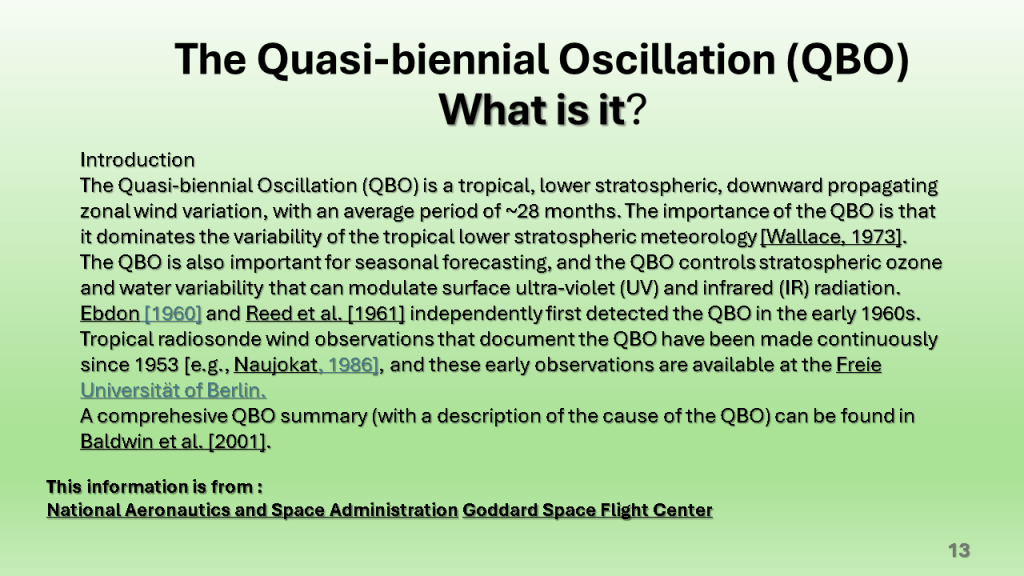 The Quasi-biennial Oscillation (QBO)
What is it?

Introduction
The Quasi-biennial Oscillation (QBO) is a tropical, lower stratospheric, downward propagating zonal wind variation, with an average period of ~28 months. The importance of the QBO is that it dominates the variability of the tropical lower stratospheric meteorology [Wallace, 1973]. The QBO is also important for seasonal forecasting, and the QBO controls stratospheric ozone and water variability that can modulate surface ultra-violet (UV) and infrared (IR) radiation. Ebdon [1960] and Reed et al. [1961] independently first detected the QBO in the early 1960s. Tropical radiosonde wind observations that document the QBO have been made continuously since 1953 [e.g., Naujokat, 1986], and these early observations are available at the Freie Universität of Berlin.
A comprehesive QBO summary (with a description of the cause of the QBO) can be found in Baldwin et al. [2001].

This information is from :
National Aeronautics and Space Administration Goddard Space Flight Center

13